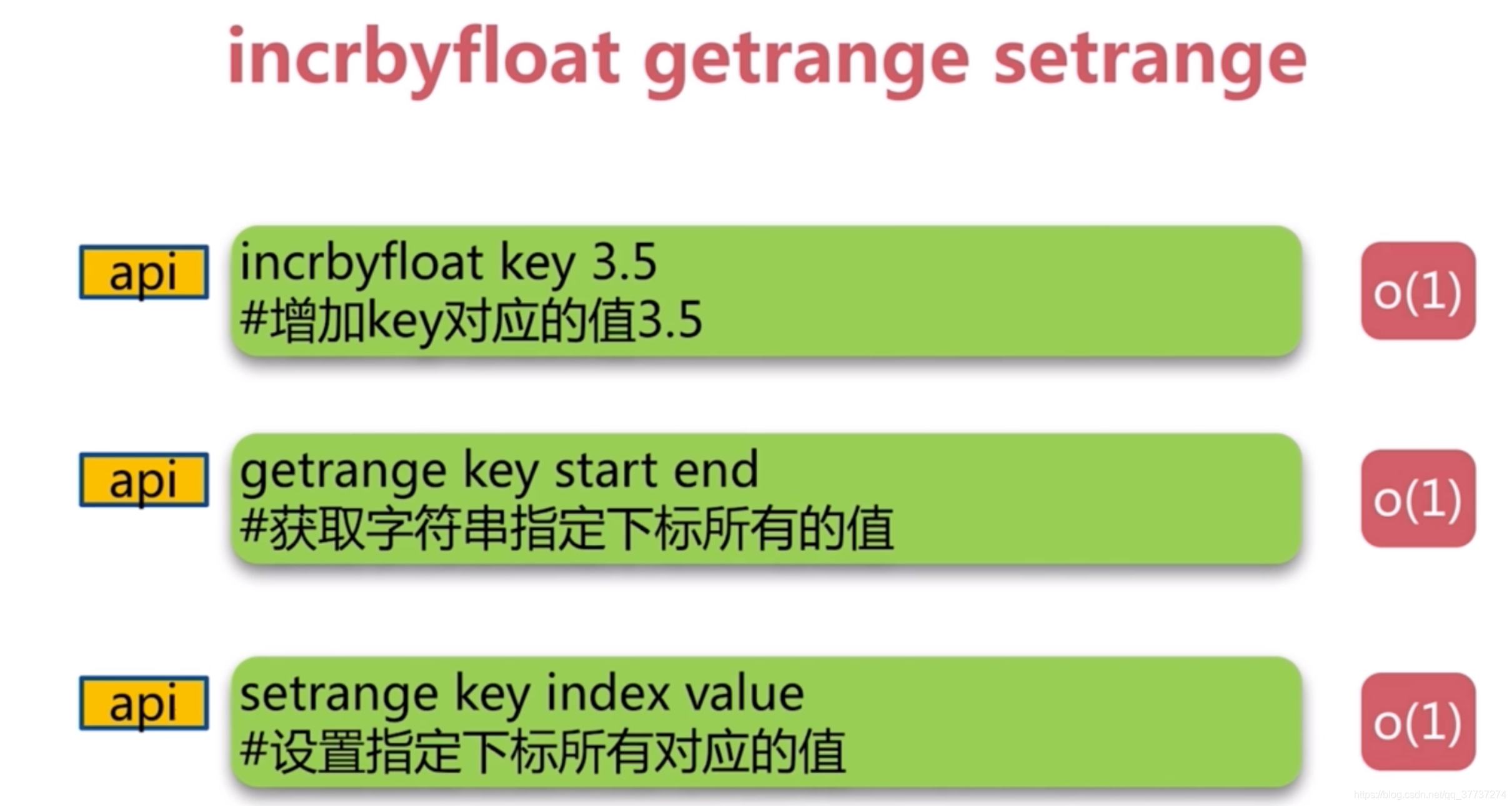 incrbyfloat getrange setrange

api

incrbyfloat key 3.5
#增加key对应的值3.5

o(1)

api

getrange key start end
#获取字符串指定下标所有的值

o(1)

api

setrange key index value
#设置指定下标所有对应的值

o(1)

https://blog.csdn.net/qq_37737274